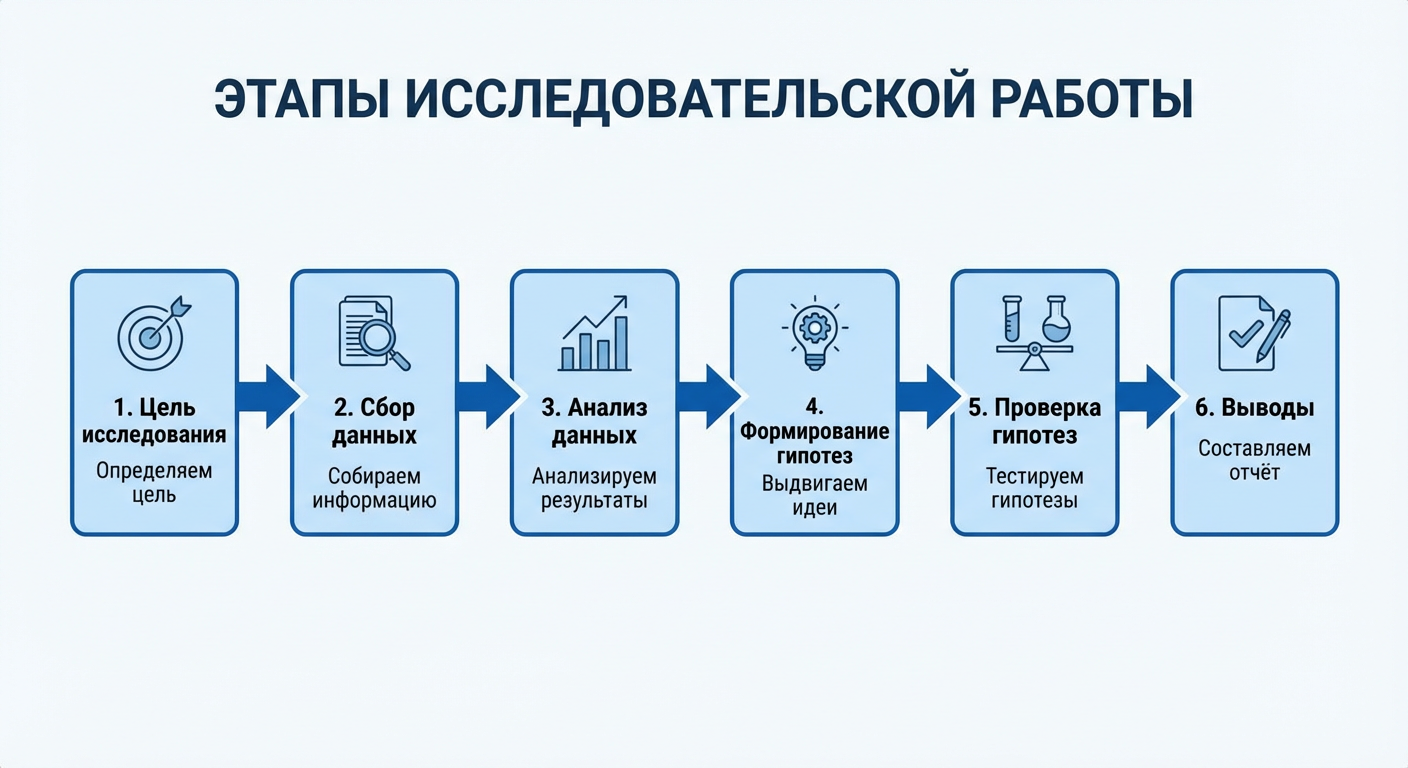 ЭТАПЫ ИССЛЕДОВАТЕЛЬСКОЙ РАБОТЫ

1. Цель исследования
Определяем цель

2. Сбор данных
Собираем информацию

3. Анализ данных
Анализируем результаты

4. Формирование гипотез
Выдвигаем идеи

5. Проверка гипотез
Тестируем гипотезы

6. Выводы
Составляем отчёт